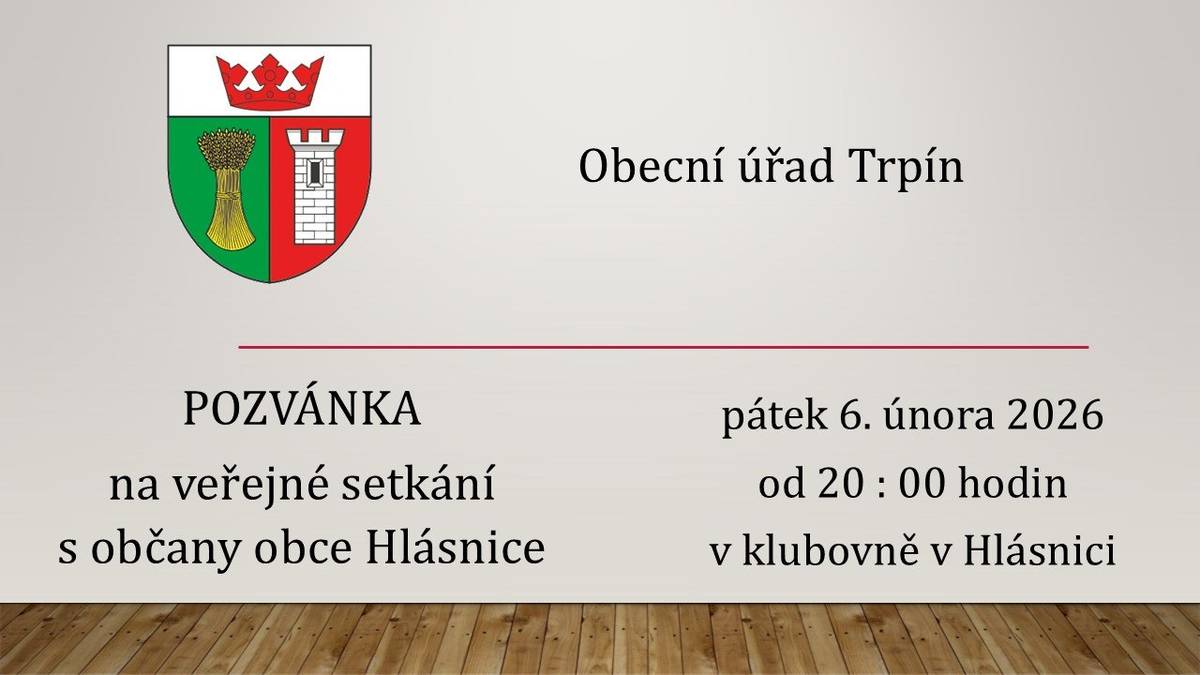 Obecní úřad Trpín

POZVÁNKA
na veřejné setkání
s občany obce Hlásnice

pátek 6. února 2026
od 20 : 00 hodin
v klubovně v Hlásnici